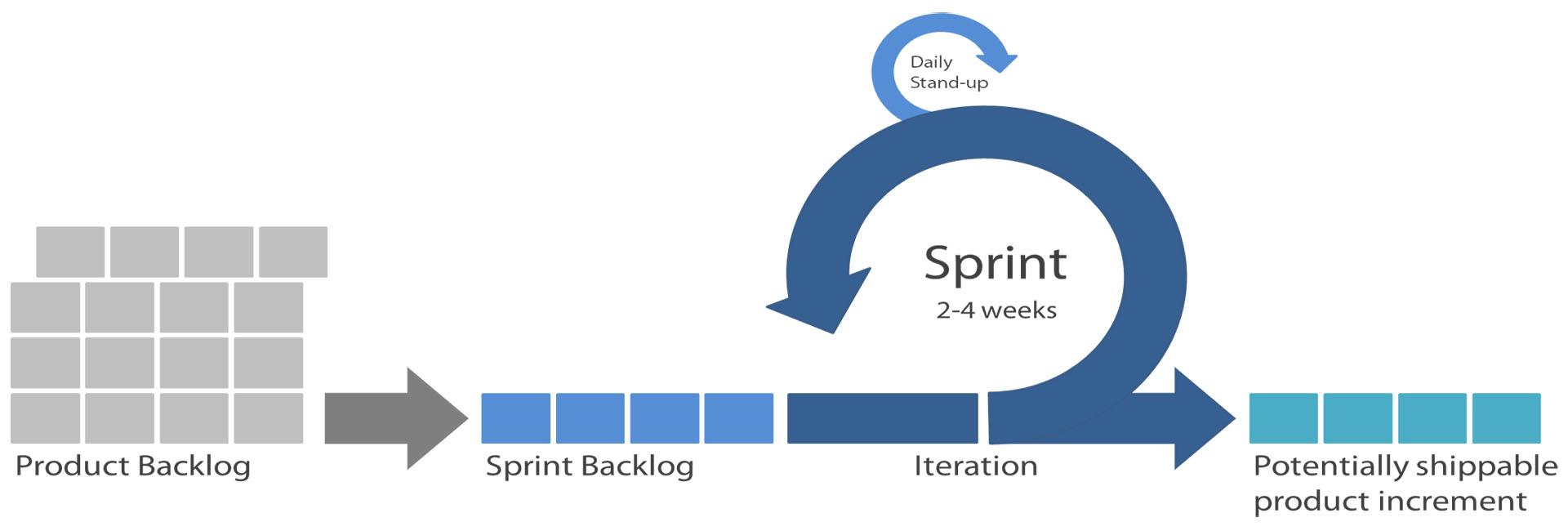 Daily
Stand-up

Sprint
2-4 weeks

Product Backlog

Sprint Backlog

Iteration

Potentially shippable product increment